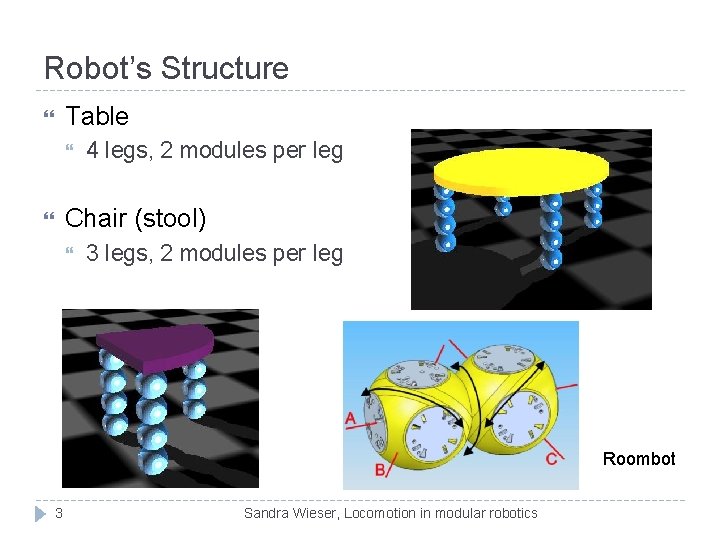 Robot's Structure

Table
4 legs, 2 modules per leg

Chair (stool)
3 legs, 2 modules per leg

A
B
C

Roombot

3 Sandra Wieser, Locomotion in modular robotics